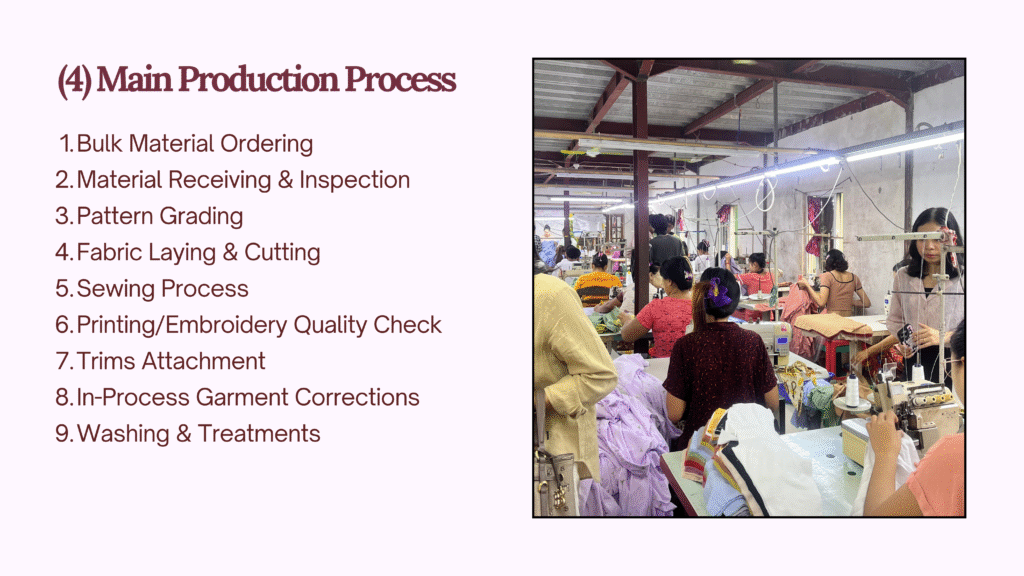 (4) Main Production Process

1. Bulk Material Ordering
2. Material Receiving & Inspection
3. Pattern Grading
4. Fabric Laying & Cutting
5. Sewing Process
6. Printing/Embroidery Quality Check
7. Trims Attachment
8. In-Process Garment Corrections
9. Washing & Treatments